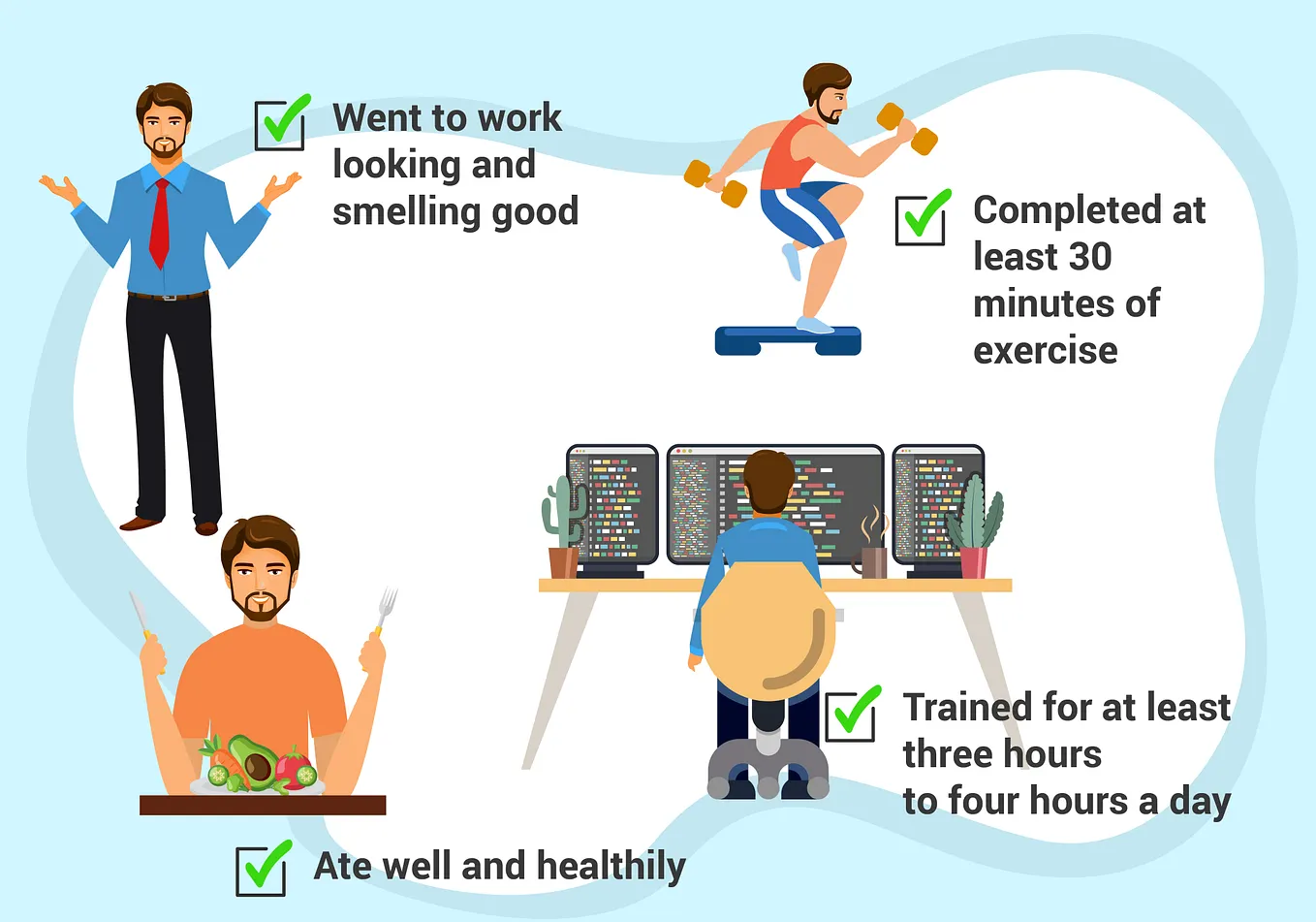 Went to work looking and smelling good

Completed at least 30 minutes of exercise

Trained for at least three hours to four hours a day

Ate well and healthily